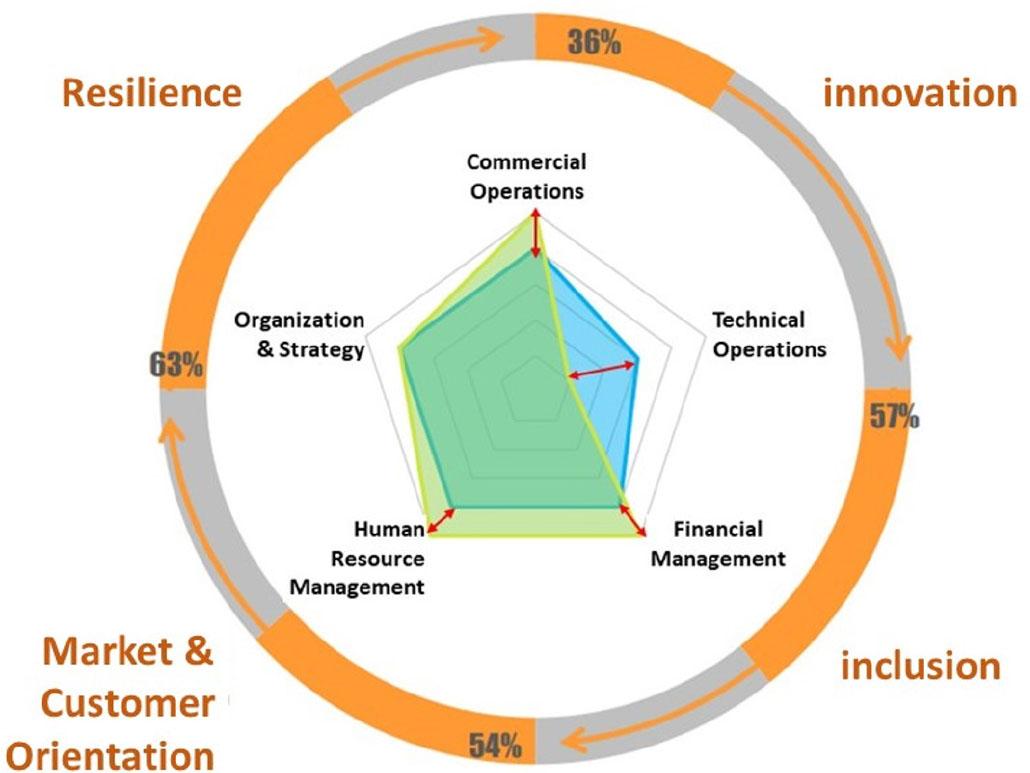 Resilience

36%

innovation

Commercial Operations

Organization & Strategy

Technical Operations

63%

57%

Human Resource Management

Financial Management

Market & Customer Orientation

54%

inclusion